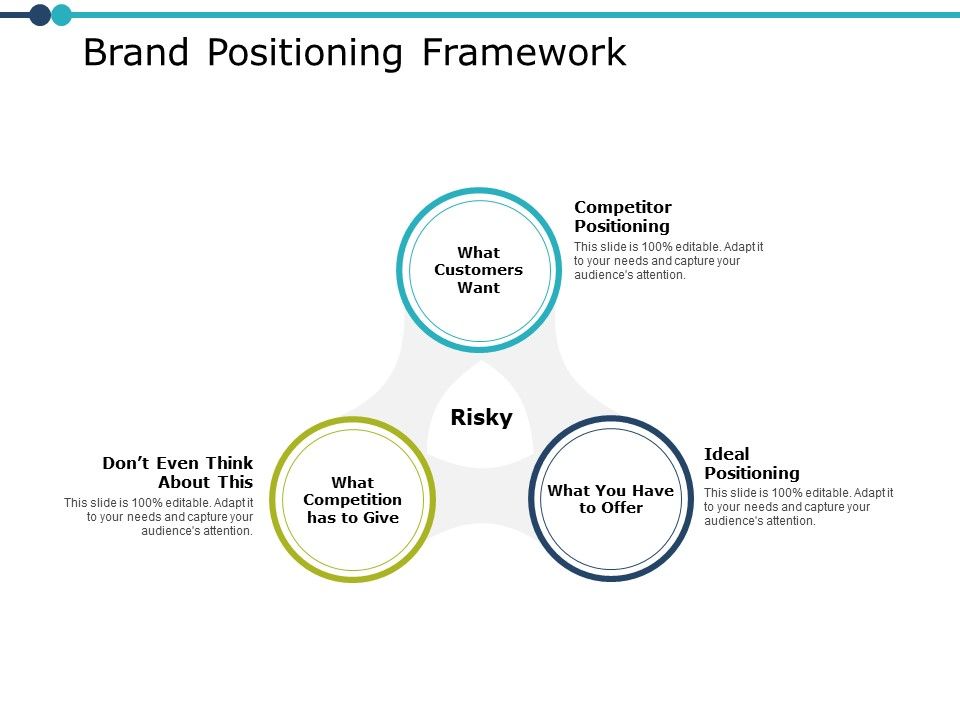 Brand Positioning Framework

What Customers Want

Competitor Positioning
This slide is 100% editable. Adapt it to your needs and capture your audience's attention.

Risky

Don't Even Think About This
This slide is 100% editable. Adapt it to your needs and capture your audience's attention.

What Competition has to Give

What You Have to Offer

Ideal Positioning
This slide is 100% editable. Adapt it to your needs and capture your audience's attention.